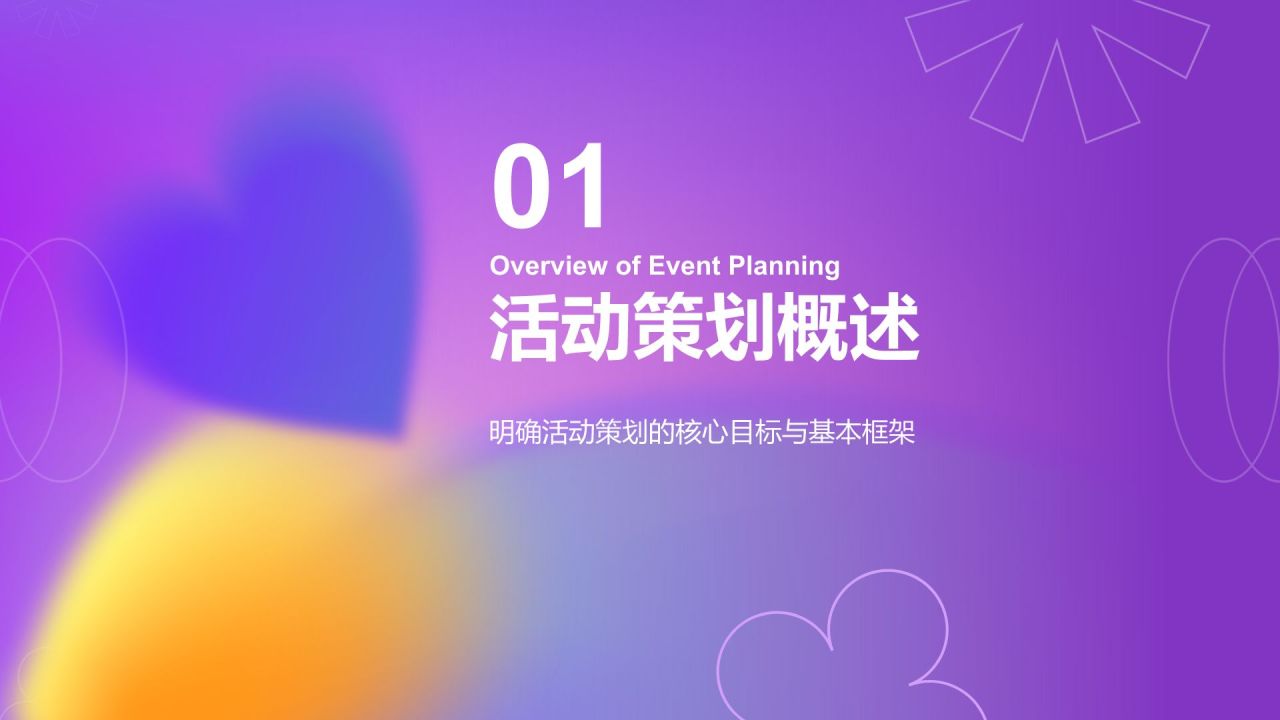 01

Overview of Event Planning

活动策划概述

明确活动策划的核心目标与基本框架